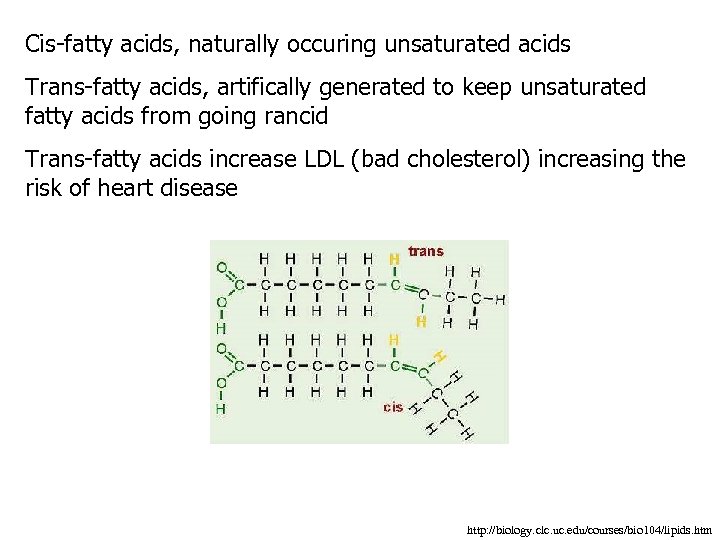 Cis-fatty acids, naturally occuring unsaturated acids

Trans-fatty acids, artifically generated to keep unsaturated fatty acids from going rancid

Trans-fatty acids increase LDL (bad cholesterol) increasing the risk of heart disease

trans

cis

http://biology.clc.uc.edu/courses/bio104/lipids.htm